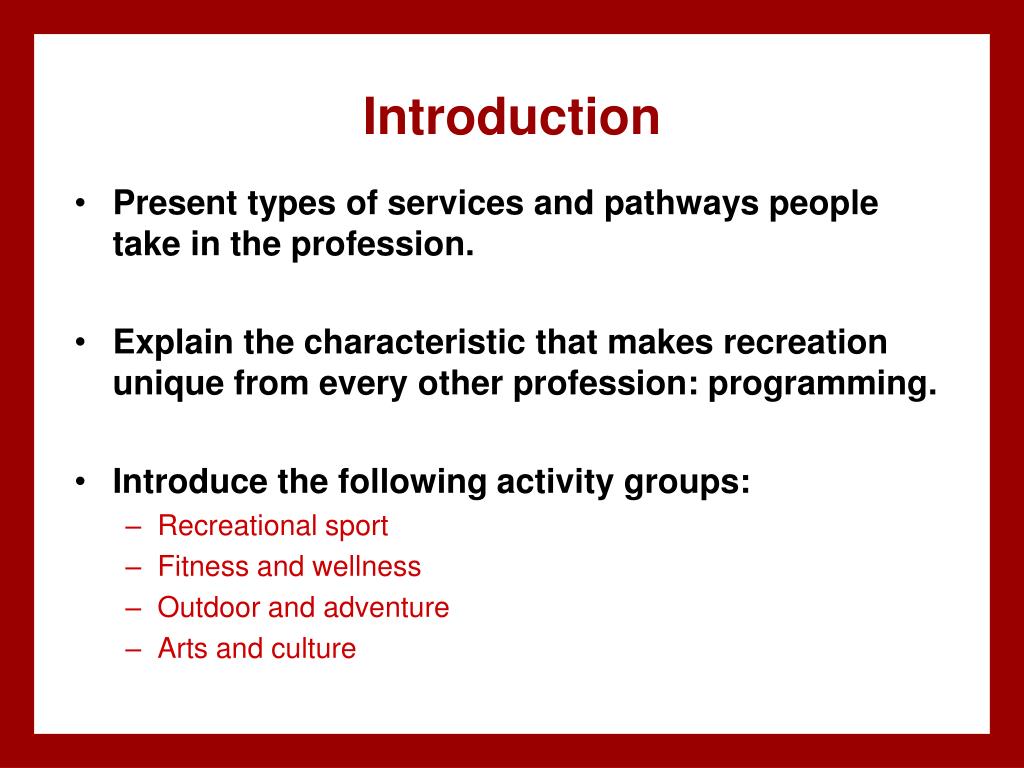 Introduction

• Present types of services and pathways people take in the profession.

• Explain the characteristic that makes recreation unique from every other profession: programming.

• Introduce the following activity groups:
– Recreational sport
– Fitness and wellness
– Outdoor and adventure
– Arts and culture